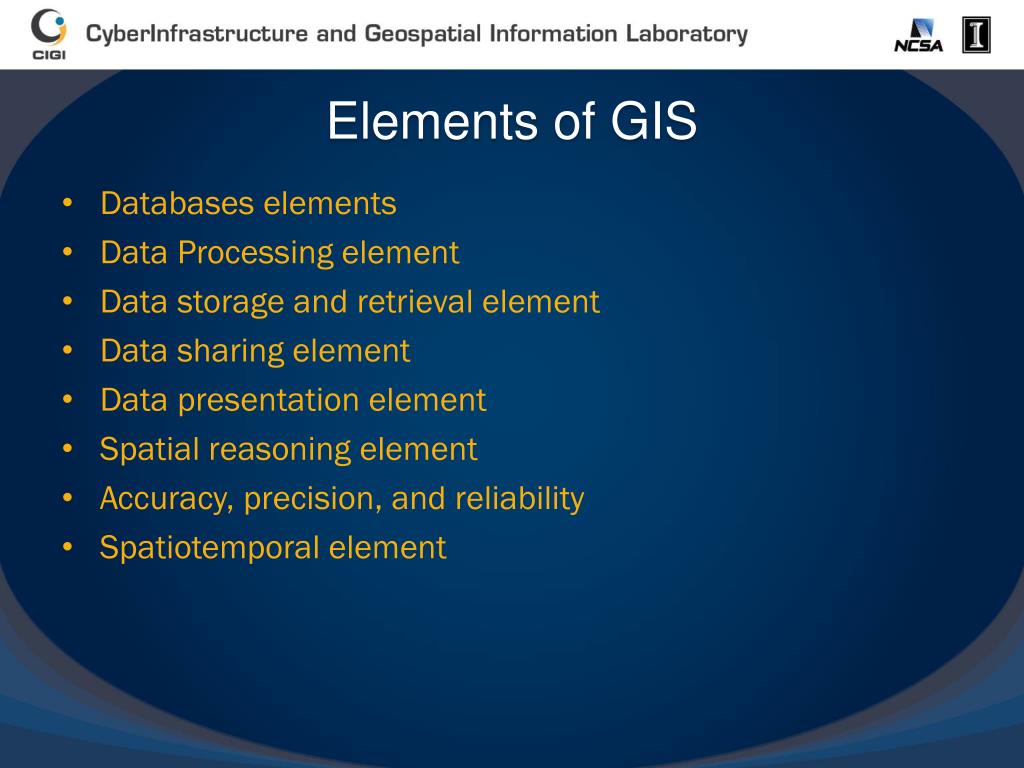 CIGI CyberInfrastructure and Geospatial Information Laboratory NCSA I

Elements of GIS

• Databases elements
• Data Processing element
• Data storage and retrieval element
• Data sharing element
• Data presentation element
• Spatial reasoning element
• Accuracy, precision, and reliability
• Spatiotemporal element